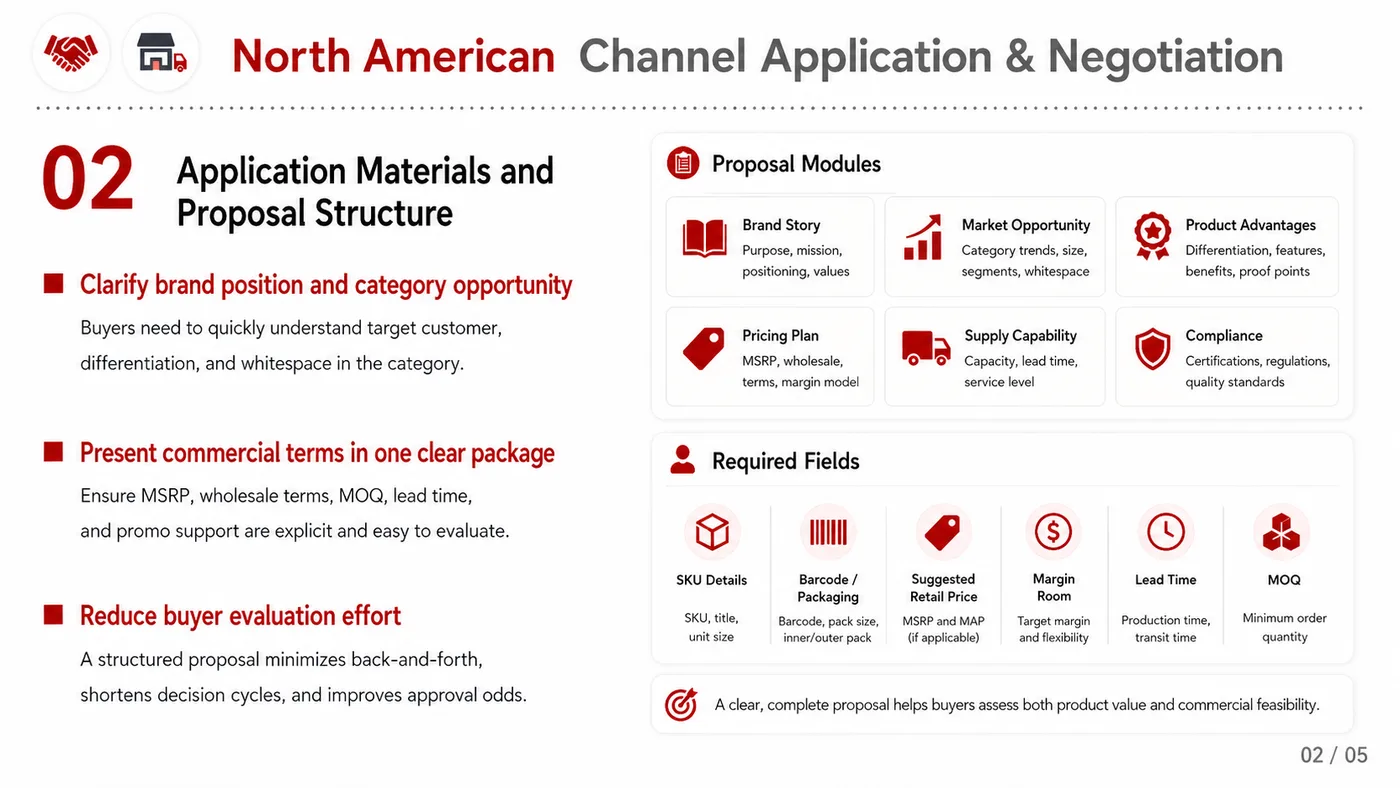 North American Channel Application & Negotiation

02 Application Materials and Proposal Structure

Clarify brand position and category opportunity

Buyers need to quickly understand target customer, differentiation, and whitespace in the category.

Present commercial terms in one clear package

Ensure MSRP, wholesale terms, MOQ, lead time, and promo support are explicit and easy to evaluate.

Reduce buyer evaluation effort

A structured proposal minimizes back-and-forth, shortens decision cycles, and improves approval odds.

Proposal Modules

Brand Story
Purpose, mission, positioning, values

Market Opportunity
Category trends, size, segments, whitespace

Product Advantages
Differentiation, features, benefits, proof points

Pricing Plan
MSRP, wholesale, terms, margin model

Supply Capability
Capacity, lead time, service level

Compliance
Certifications, regulations, quality standards

Required Fields

SKU Details
SKU, title, unit size

Barcode / Packaging
Barcode, pack size, inner/outer pack

Suggested Retail Price
MSRP and MAP (if applicable)

Margin Room
Target margin and flexibility

Lead Time
Production time, transit time

MOQ
Minimum order quantity

A clear, complete proposal helps buyers assess both product value and commercial feasibility.

02 / 05